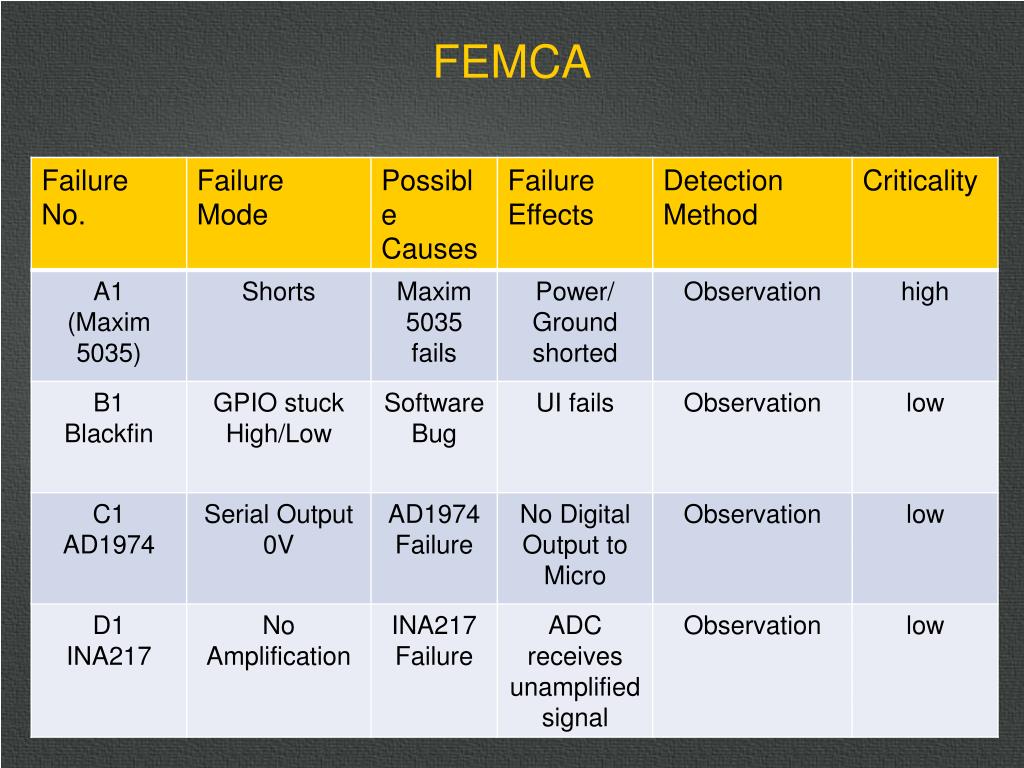 FEMCA

| Failure No. | Failure Mode | Possible Causes | Failure Effects | Detection Method | Criticality |
|---|---|---|---|---|---|
| A1 (Maxim 5035) | Shorts | Maxim 5035 fails | Power/ Ground shorted | Observation | high |
| B1 Blackfin | GPIO stuck High/Low | Software Bug | UI fails | Observation | low |
| C1 AD1974 | Serial Output 0V | AD1974 Failure | No Digital Output to Micro | Observation | low |
| D1 INA217 | No Amplification | INA217 Failure | ADC receives unamplified signal | Observation | low |